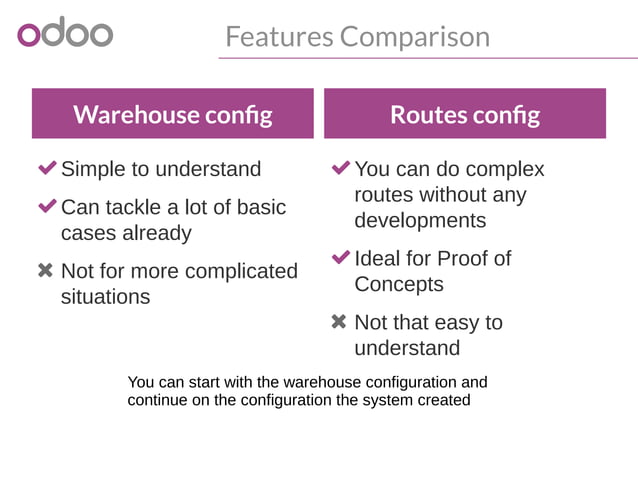 odoo

Features Comparison

Warehouse config

✔ Simple to understand

✔ Can tackle a lot of basic cases already

✖ Not for more complicated situations

Routes config

✔ You can do complex routes without any developments

✔ Ideal for Proof of Concepts

✖ Not that easy to understand

You can start with the warehouse configuration and continue on the configuration the system created